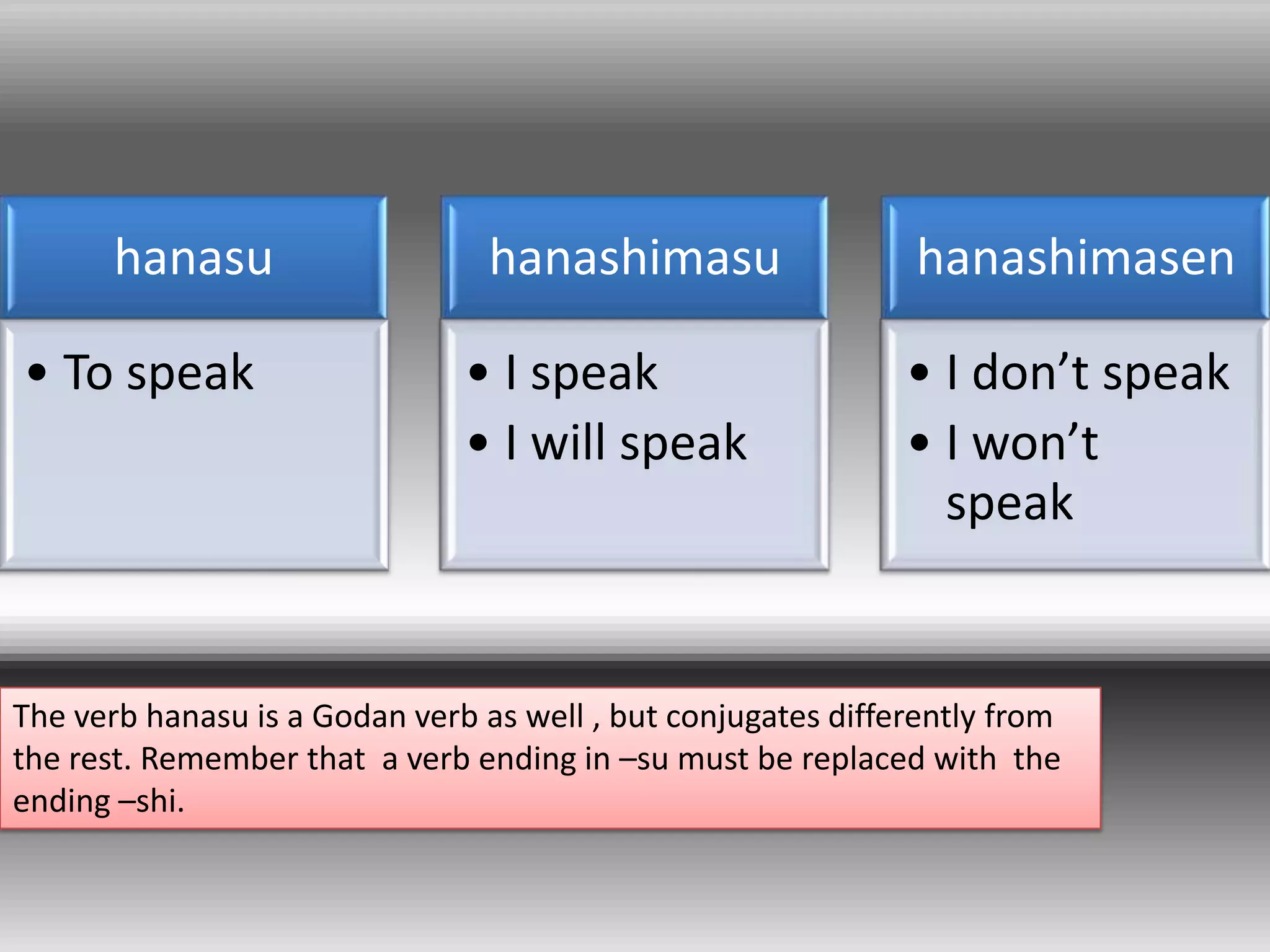 hanasu

• To speak

hanashimasu

• I speak
• I will speak

hanashimasen

• I don’t speak
• I won’t speak

The verb hanasu is a Godan verb as well , but conjugates differently from the rest. Remember that a verb ending in –su must be replaced with the ending –shi.